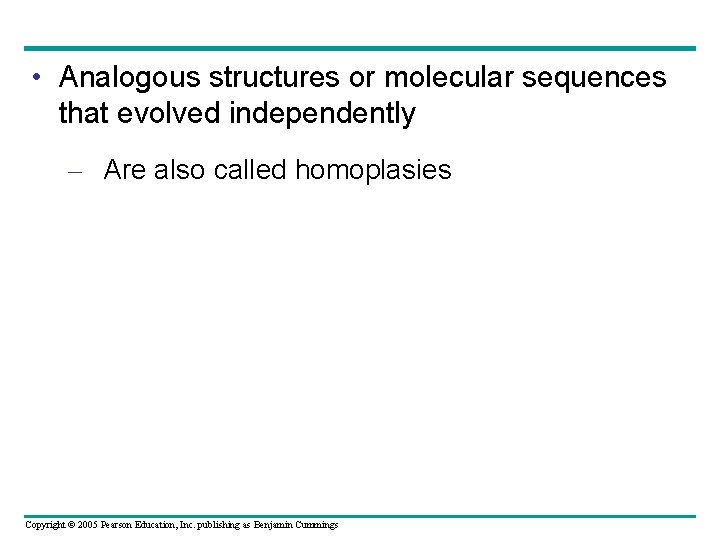 • Analogous structures or molecular sequences that evolved independently

– Are also called homoplasies

Copyright © 2005 Pearson Education, Inc. publishing as Benjamin Cummings